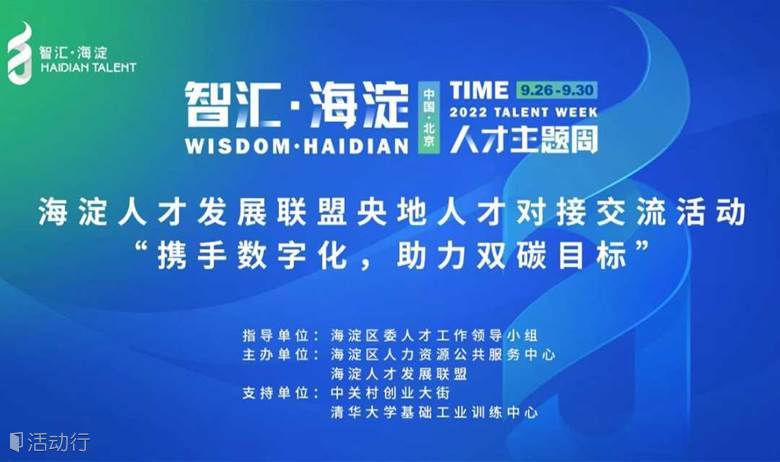 智汇·海淀
HAIDIAN TALENT

智汇·海淀
WISDOM·HAIDIAN
中国·北京
TIME 9.26-9.30
2022 TALENT WEEK
人才主题周

海淀人才发展联盟央地人才对接交流活动
“携手数字化，助力双碳目标”

指导单位：海淀区委人才工作领导小组
主办单位：海淀区人力资源公共服务中心
海淀人才发展联盟
支持单位：中关村创业大街
清华大学基础工业训练中心

活动行